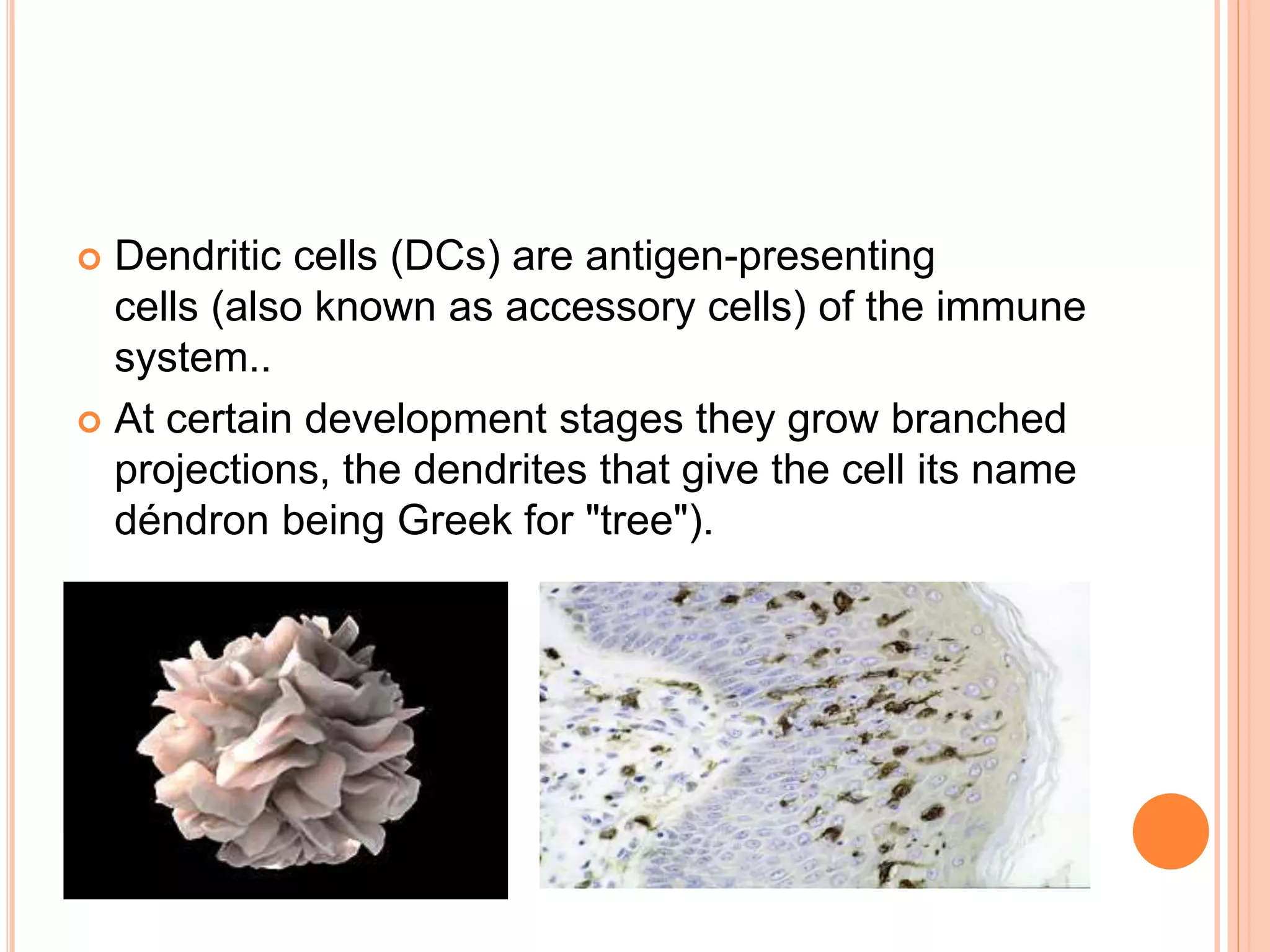 Dendritic cells (DCs) are antigen-presenting cells (also known as accessory cells) of the immune system..

At certain development stages they grow branched projections, the dendrites that give the cell its name déndron being Greek for "tree").